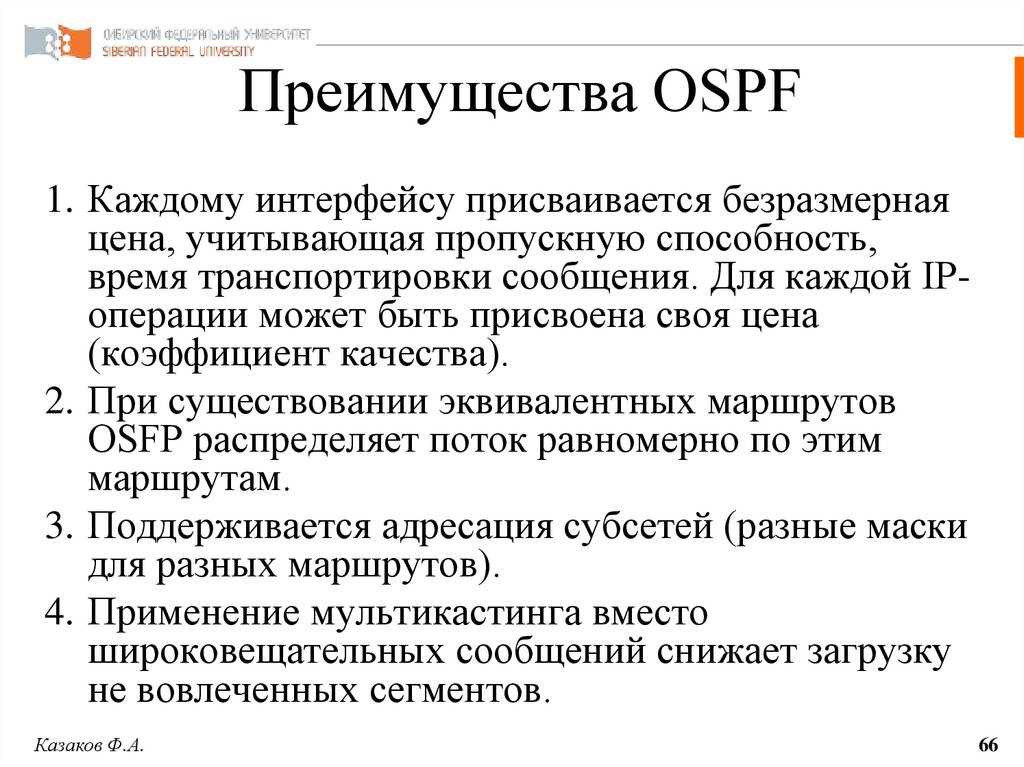 СИБИРСКИЙ ФЕДЕРАЛЬНЫЙ УНИВЕРСИТЕТ
SIBERIAN FEDERAL UNIVERSITY

Преимущества OSPF

1. Каждому интерфейсу присваивается безразмерная цена, учитывающая пропускную способность, время транспортировки сообщения. Для каждой IP-операции может быть присвоена своя цена (коэффициент качества).
2. При существовании эквивалентных маршрутов OSFP распределяет поток равномерно по этим маршрутам.
3. Поддерживается адресация субсетей (разные маски для разных маршрутов).
4. Применение мультикастинга вместо широковещательных сообщений снижает загрузку не вовлеченных сегментов.

Казаков Ф.А.

66